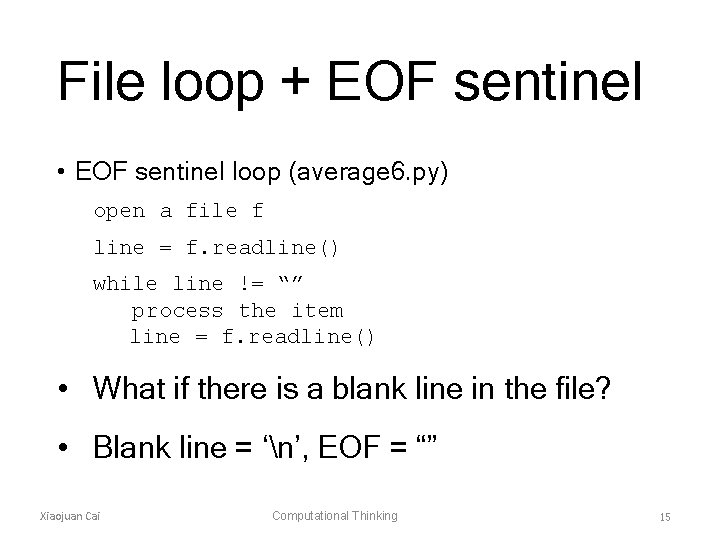 File loop + EOF sentinel

• EOF sentinel loop (average6.py)

open a file f

line = f.readline()

while line != “”
   process the item
   line = f.readline()

• What if there is a blank line in the file?

• Blank line = ‘\n’, EOF = “”

Xiaojuan Cai

Computational Thinking

15